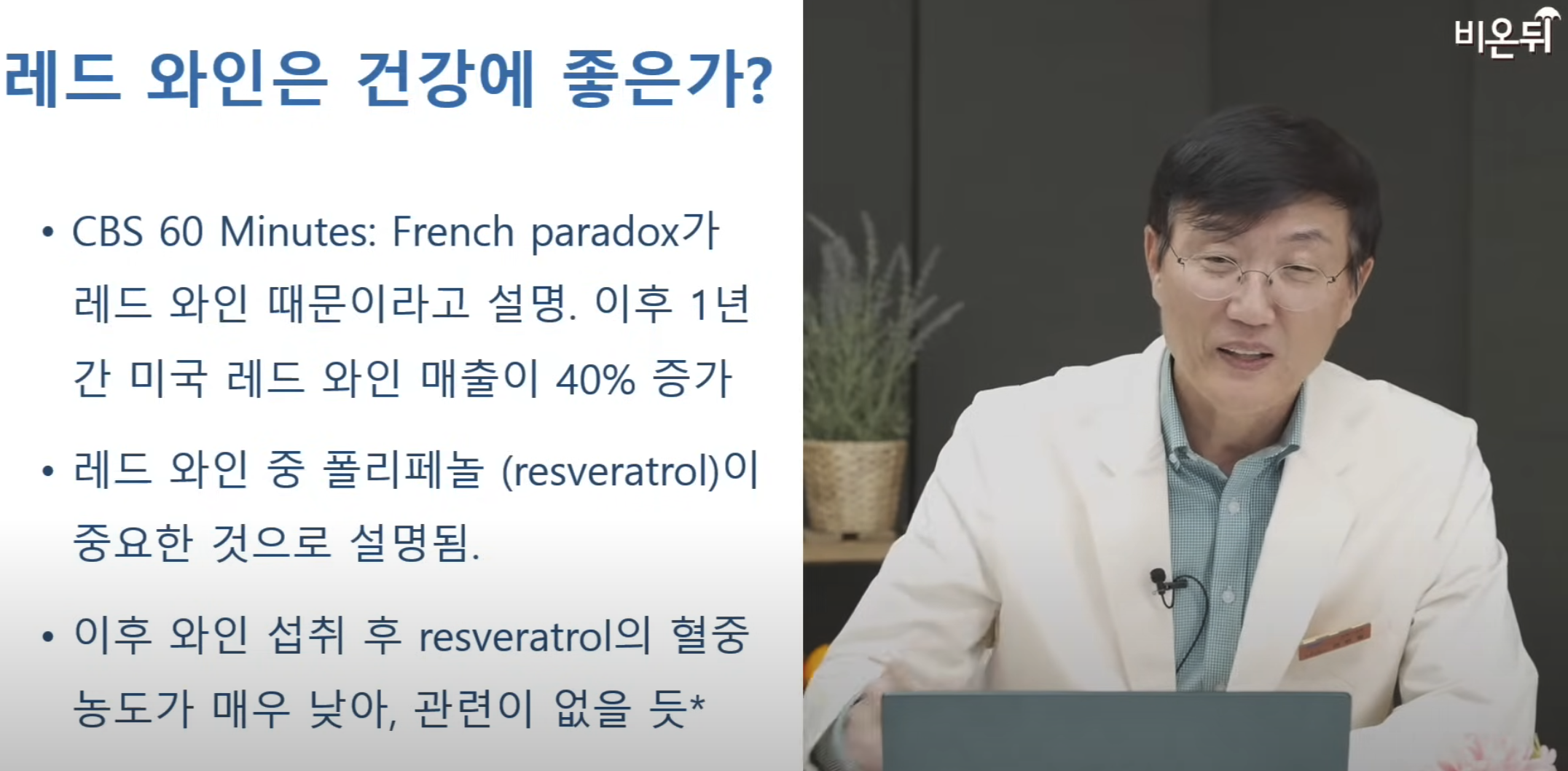 레드 와인은 건강에 좋은가?

• CBS 60 Minutes: French paradox가 레드 와인 때문이라고 설명. 이후 1년간 미국 레드 와인 매출이 40% 증가

• 레드 와인 중 폴리페놀 (resveratrol)이 중요한 것으로 설명됨.

• 이후 와인 섭취 후 resveratrol의 혈중 농도가 매우 낮아, 관련이 없을 듯*

비온뒤